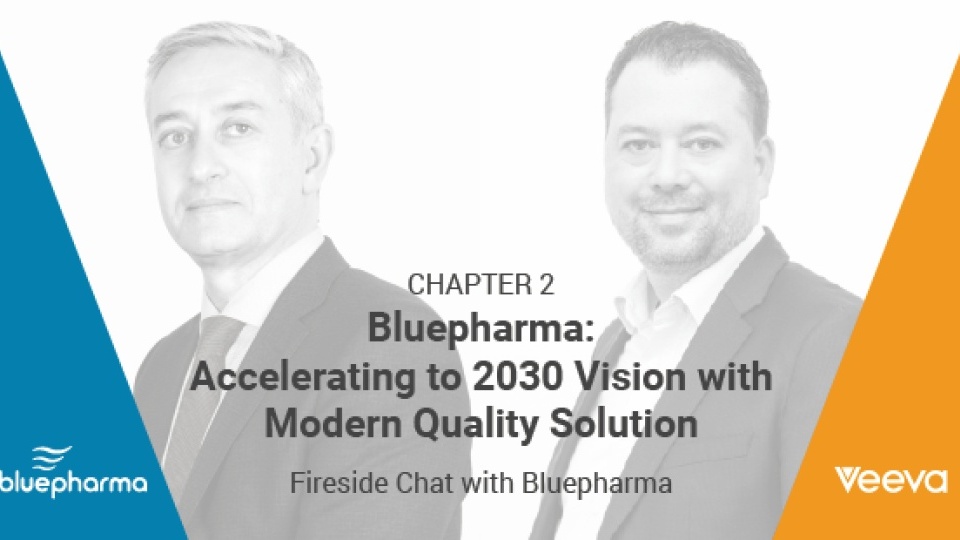 CHAPTER 2

Bluepharma: Accelerating to 2030 Vision with Modern Quality Solution

Fireside Chat with Bluepharma

bluepharma

Veeva